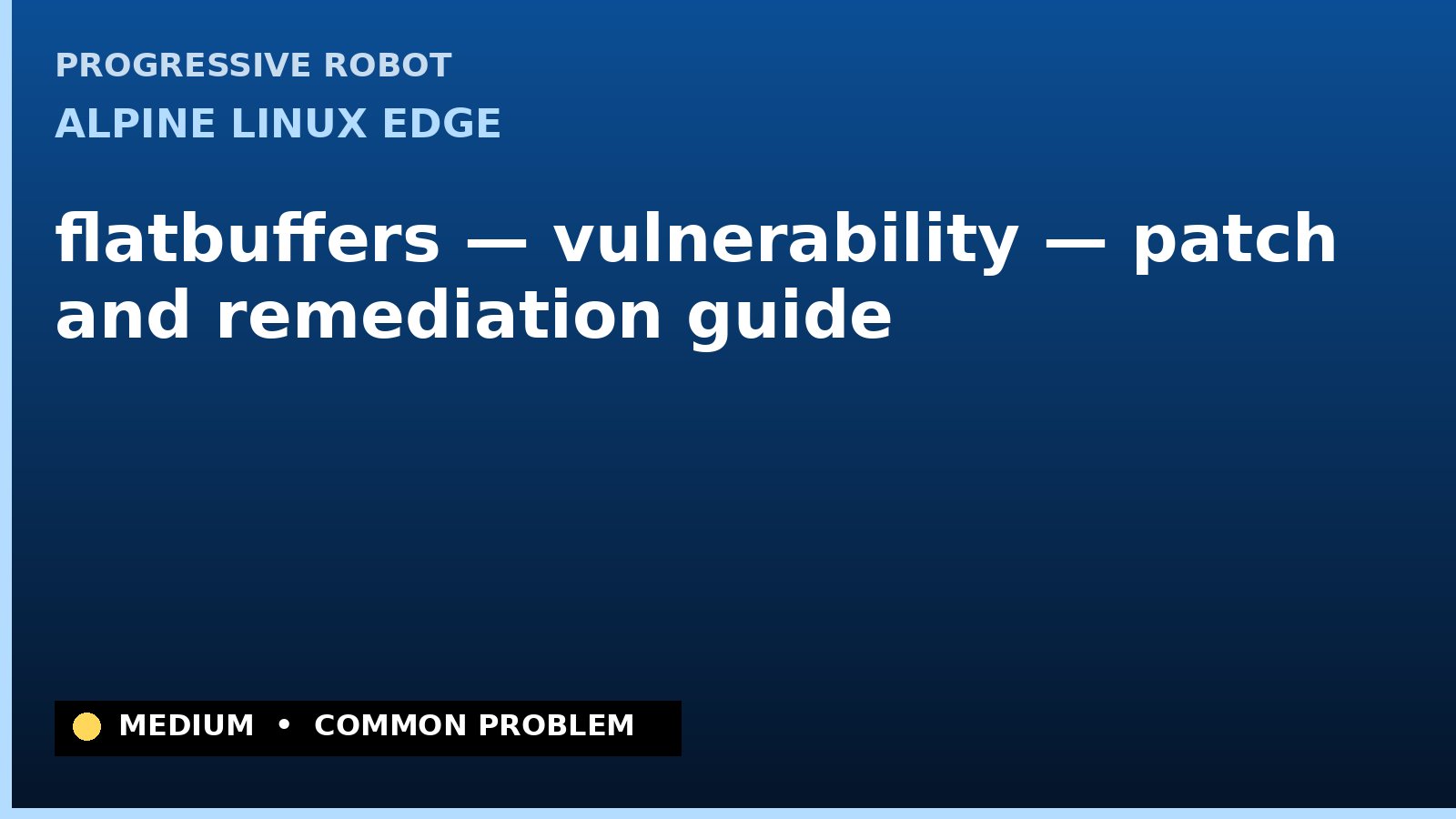 PROGRESSIVE ROBOT

ALPINE LINUX EDGE

flatbuffers — vulnerability — patch and remediation guide

MEDIUM • COMMON PROBLEM